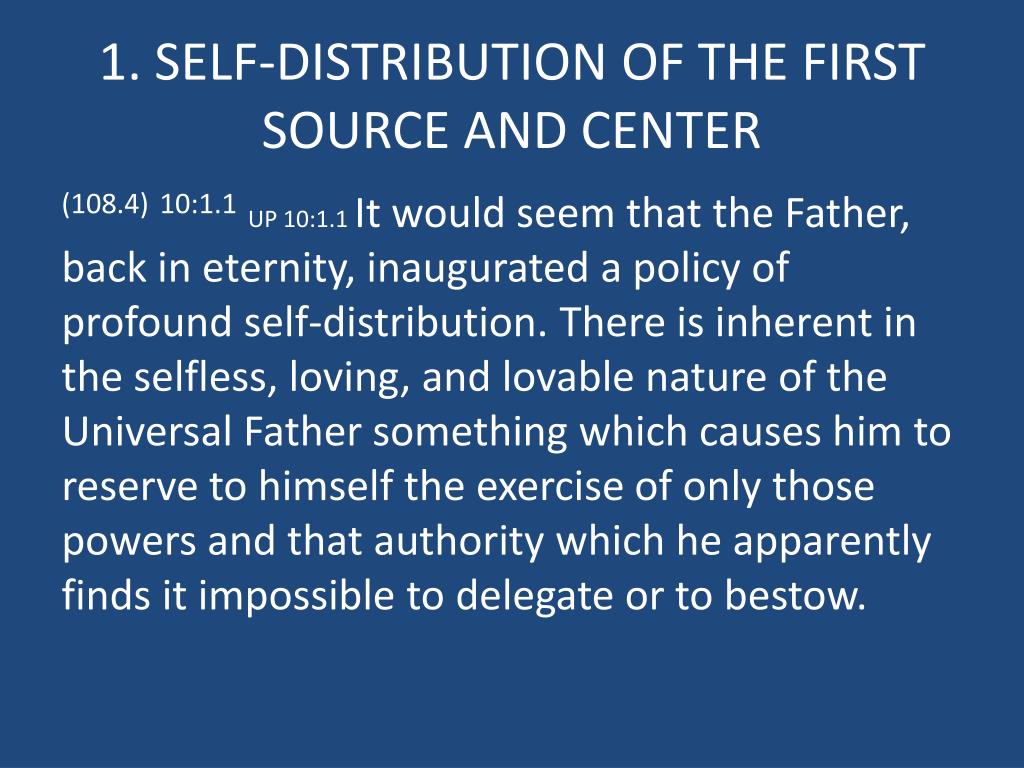 1. SELF-DISTRIBUTION OF THE FIRST SOURCE AND CENTER

(108.4) 10:1.1 UP 10:1.1 It would seem that the Father, back in eternity, inaugurated a policy of profound self-distribution. There is inherent in the selfless, loving, and lovable nature of the Universal Father something which causes him to reserve to himself the exercise of only those powers and that authority which he apparently finds it impossible to delegate or to bestow.